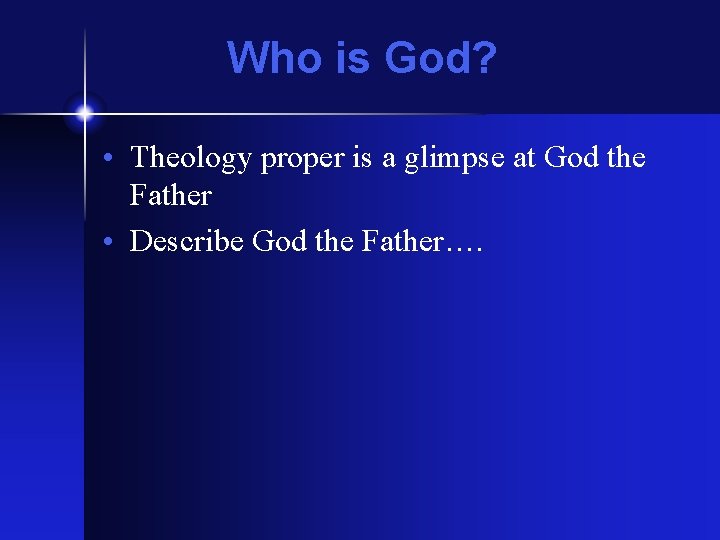 Who is God?

• Theology proper is a glimpse at God the Father

• Describe God the Father….